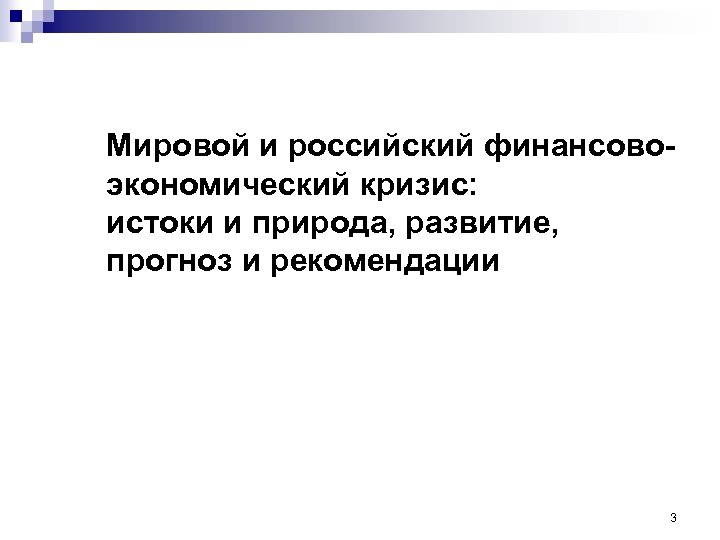 Мировой и российский финансово-экономический кризис:
истоки и природа, развитие, прогноз и рекомендации

3